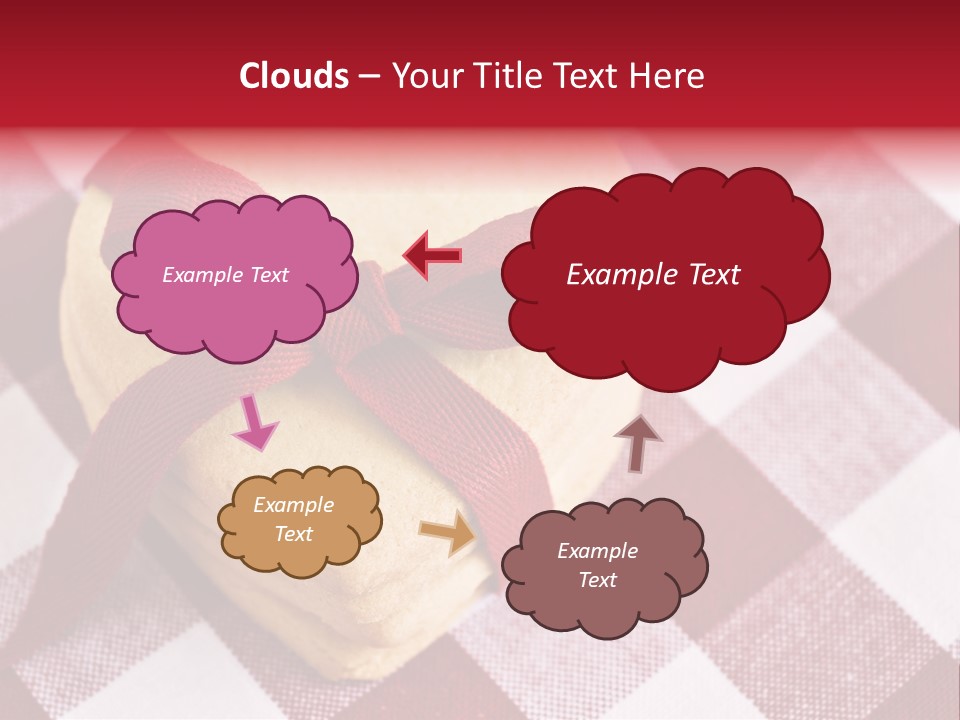 Clouds – Your Title Text Here

Example Text

Example Text

Example Text

Example Text